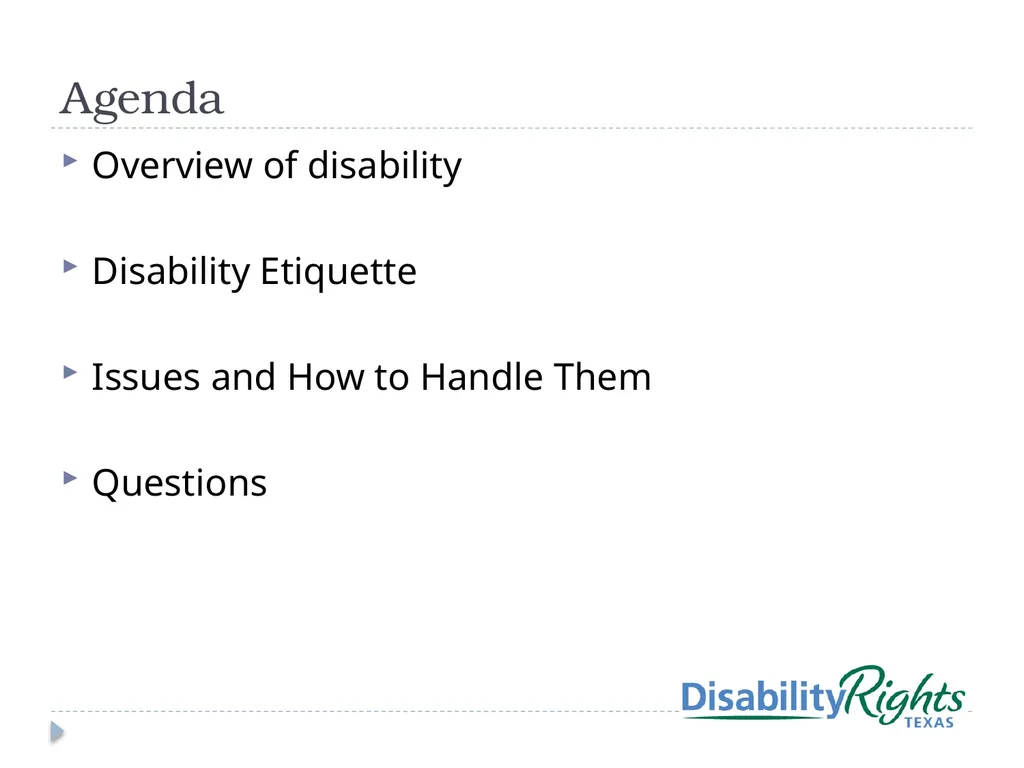 Agenda

Overview of disability

Disability Etiquette

Issues and How to Handle Them

Questions

DisabilityRights TEXAS